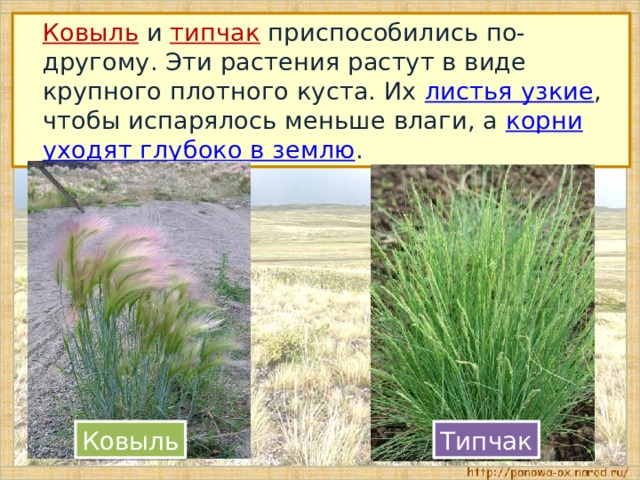 Ковыль и типчак приспособились по-другому. Эти растения растут в виде крупного плотного куста. Их листья узкие, чтобы испарялось меньше влаги, а корни уходят глубоко в землю.

Ковыль

Типчак

http://panowa-ox.narod.ru/